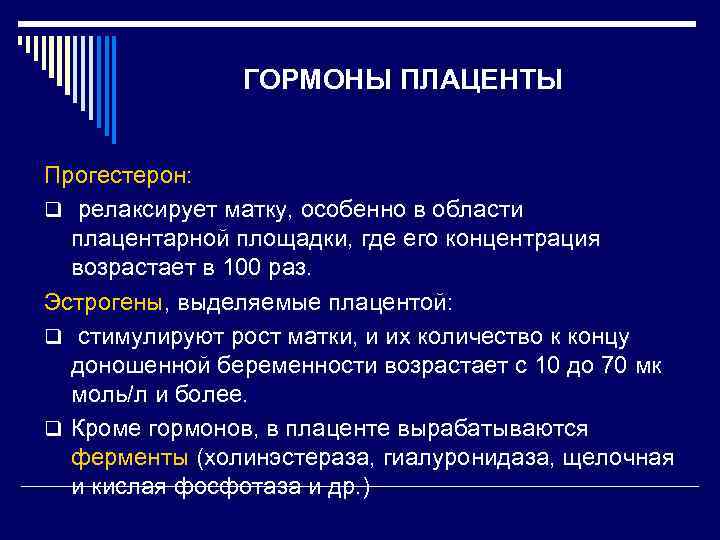 ГОРМОНЫ ПЛАЦЕНТЫ

Прогестерон:

❑ релаксирует матку, особенно в области плацентарной площадки, где его концентрация возрастает в 100 раз.

Эстрогены, выделяемые плацентой:

❑ стимулируют рост матки, и их количество к концу доношенной беременности возрастает с 10 до 70 мк моль/л и более.

❑ Кроме гормонов, в плаценте вырабатываются ферменты (холинэстераза, гиалуронидаза, щелочная и кислая фосфотаза и др.)